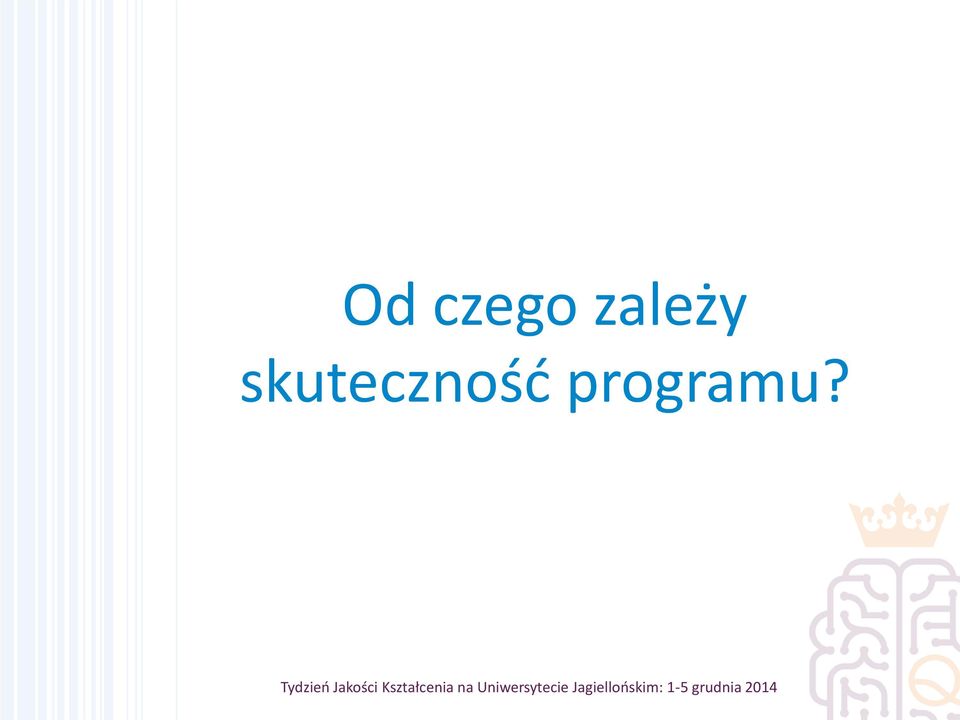 Od czego zależy skuteczność programu?

Tydzień Jakości Kształcenia na Uniwersytecie Jagiellońskim: 1-5 grudnia 2014